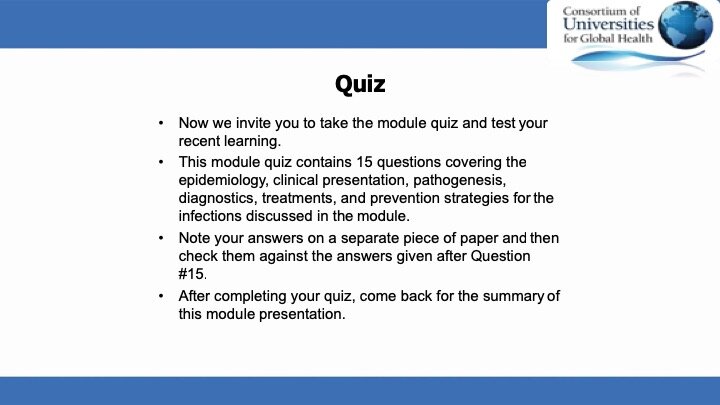 Consortium of Universities for Global Health

Quiz

• Now we invite you to take the module quiz and test your recent learning.
• This module quiz contains 15 questions covering the epidemiology, clinical presentation, pathogenesis, diagnostics, treatments, and prevention strategies for the infections discussed in the module.
• Note your answers on a separate piece of paper and then check them against the answers given after Question #15.
• After completing your quiz, come back for the summary of this module presentation.